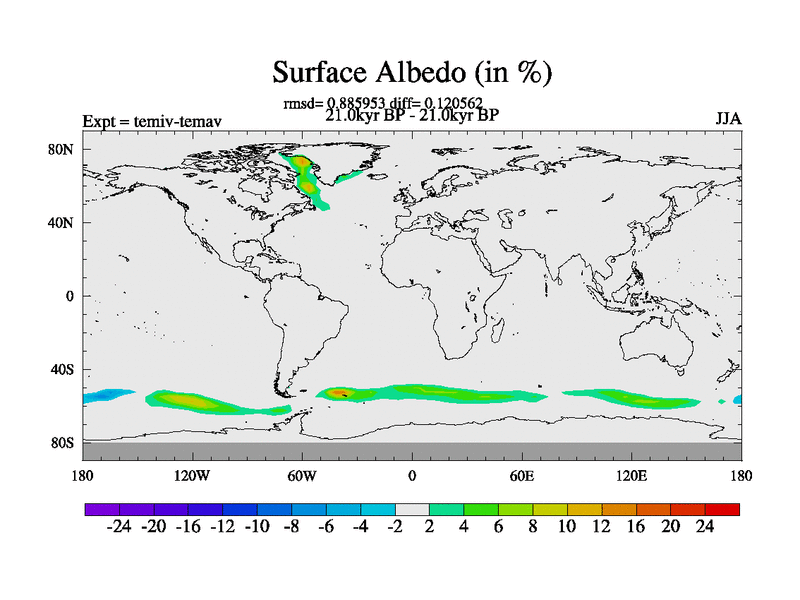 Surface Albedo (in %)

rmsd= 0.885953 diff= 0.120562
21.0kyr BP - 21.0kyr BP

Expt = temiv-temav

JJA

80N
40N
0
40S
80S

180 120W 60W 0 60E 120E 180

-24 -20 -16 -12 -10 -8 -6 -4 -2 2 4 6 8 10 12 16 20 24